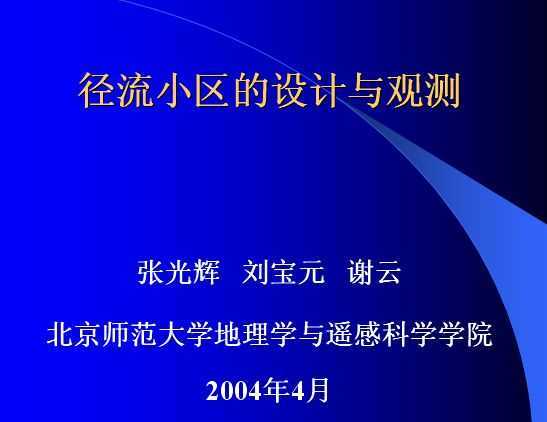 径流小区的设计与观测

张光辉 刘宝元 谢云

北京师范大学地理学与遥感科学学院

2004年4月